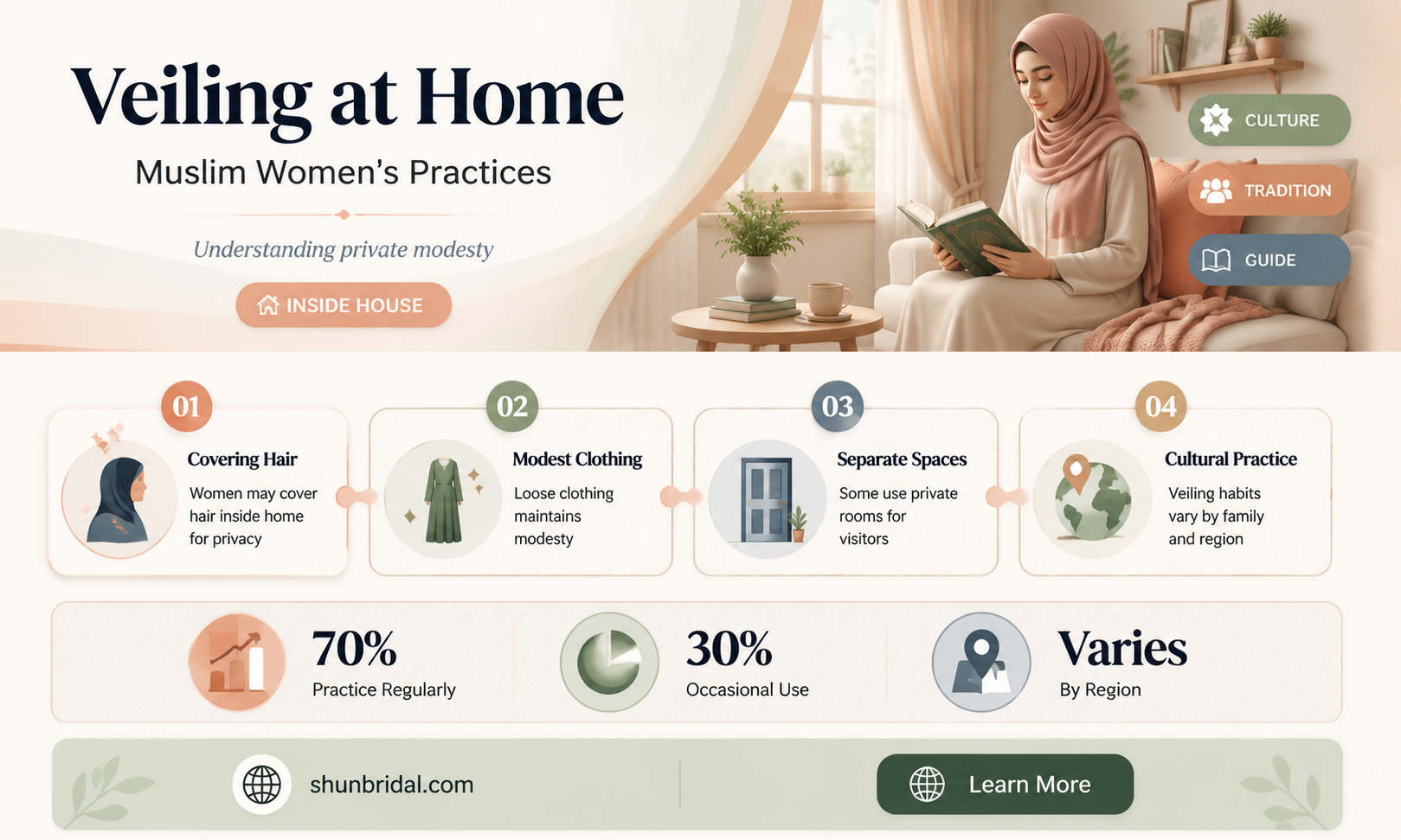 Veiling at Home

Muslim Women's Practices

Understanding private modesty

INSIDE HOUSE

CULTURE

TRADITION

GUIDE

01

Covering Hair

Women may cover hair inside home for privacy

02

Modest Clothing

Loose clothing maintains modesty

03

Separate Spaces

Some use private rooms for visitors

04

Cultural Practice

Veiling habits vary by family and region

70%

Practice Regularly

30%

Occasional Use

Varies

By Region

shunbridal.com

Learn More